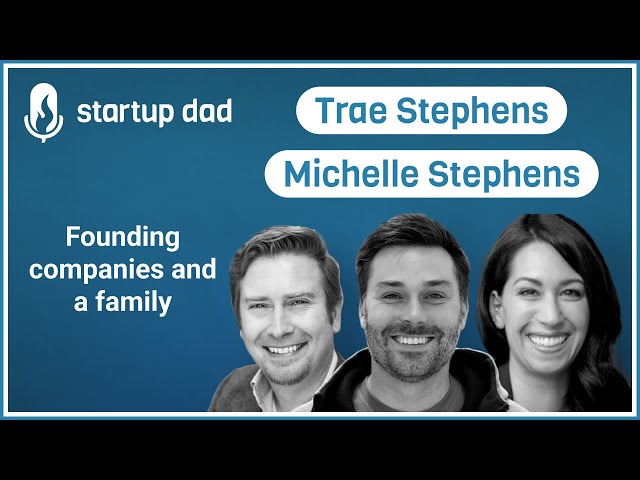 startup dad

Trae Stephens

Michelle Stephens

Founding companies and a family